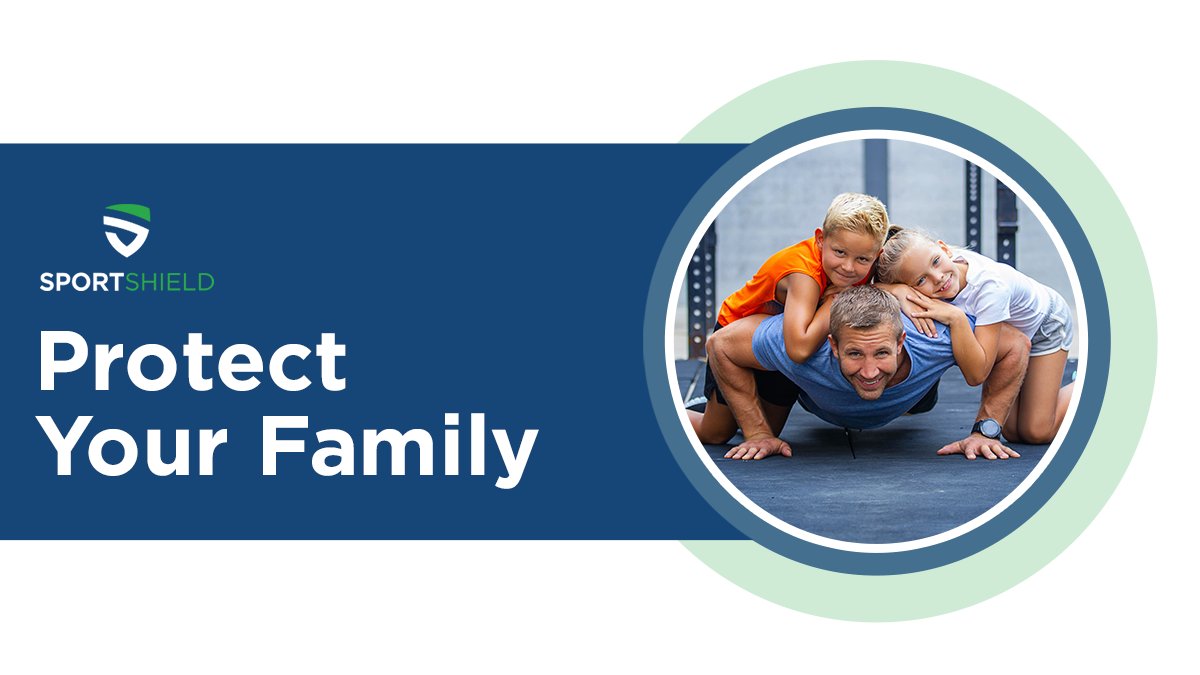 SPORTSHIELD

Protect Your Family